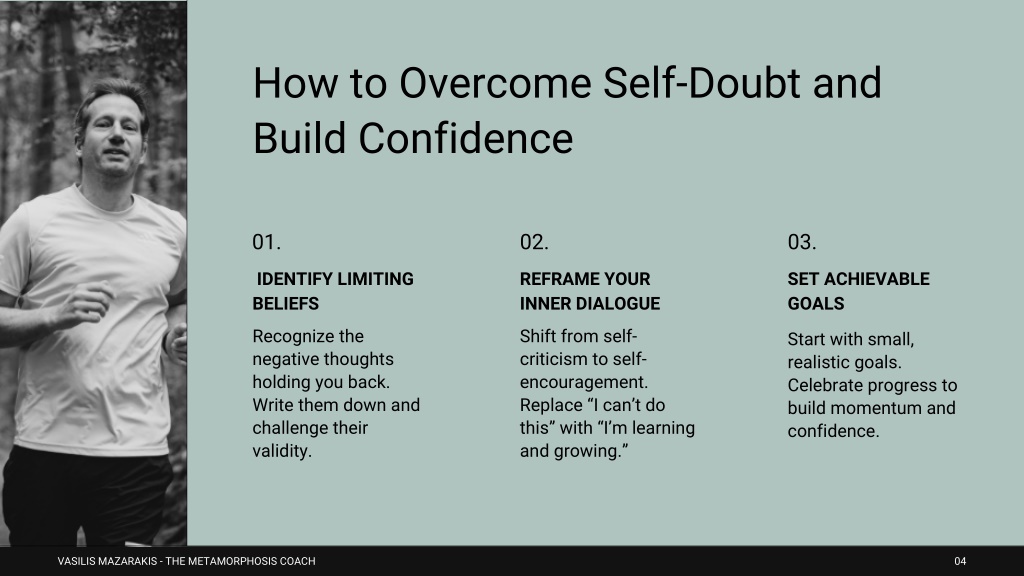 How to Overcome Self-Doubt and Build Confidence

01.

IDENTIFY LIMITING BELIEFS

Recognize the negative thoughts holding you back. Write them down and challenge their validity.

02.

REFRAME YOUR INNER DIALOGUE

Shift from self-criticism to self-encouragement. Replace “I can’t do this” with “I’m learning and growing.”

03.

SET ACHIEVABLE GOALS

Start with small, realistic goals. Celebrate progress to build momentum and confidence.

VASILIS MAZARAKIS - THE METAMORPHOSIS COACH

04